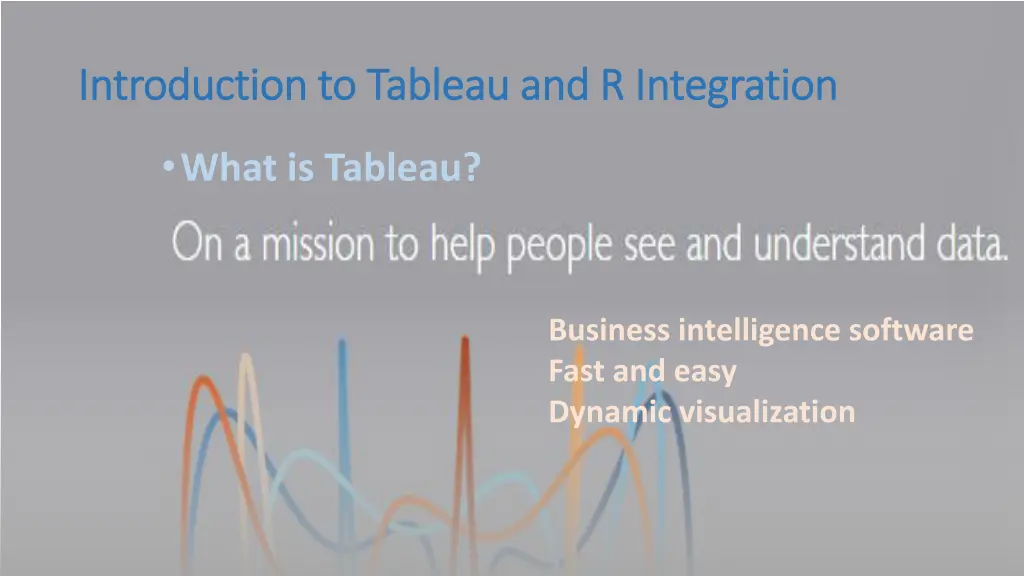 Introduction to Tableau and R Integration

• What is Tableau?

On a mission to help people see and understand data.

Business intelligence software
Fast and easy
Dynamic visualization